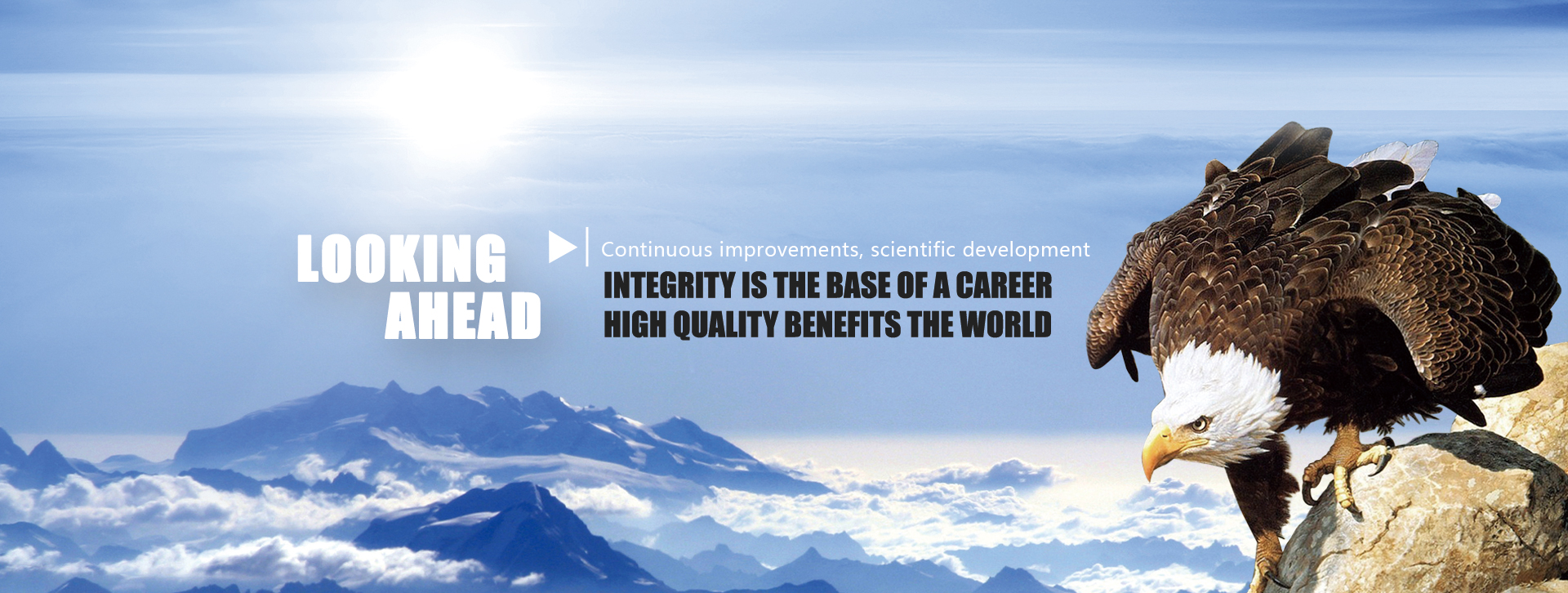 LOOKING AHEAD

Continuous improvements, scientific development

INTEGRITY IS THE BASE OF A CAREER
HIGH QUALITY BENEFITS THE WORLD